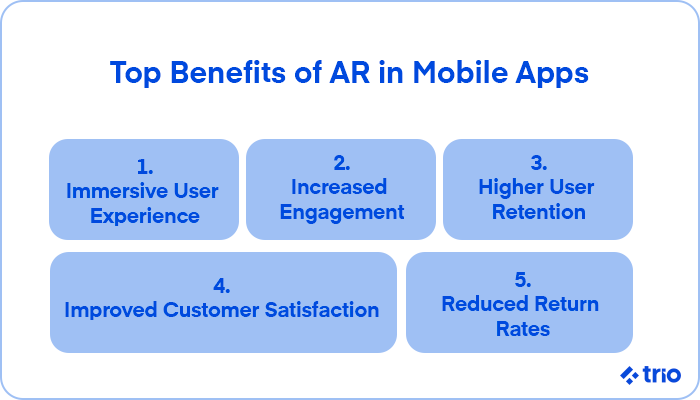 Top Benefits of AR in Mobile Apps

1.
Immersive User Experience

2.
Increased Engagement

3.
Higher User Retention

4.
Improved Customer Satisfaction

5.
Reduced Return Rates

trio